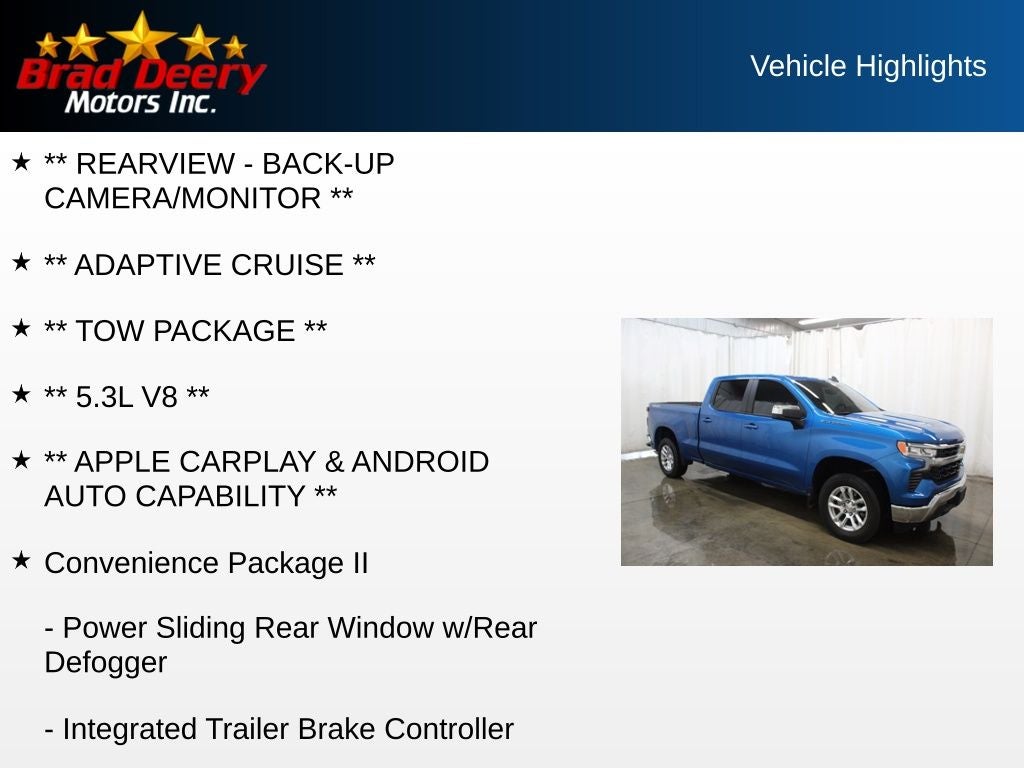 Brad Deery Motors Inc.

Vehicle Highlights

★ ** REARVIEW - BACK-UP CAMERA/MONITOR **

★ ** ADAPTIVE CRUISE **

★ ** TOW PACKAGE **

★ ** 5.3L V8 **

★ ** APPLE CARPLAY & ANDROID AUTO CAPABILITY **

★ Convenience Package II

- Power Sliding Rear Window w/Rear Defogger

- Integrated Trailer Brake Controller